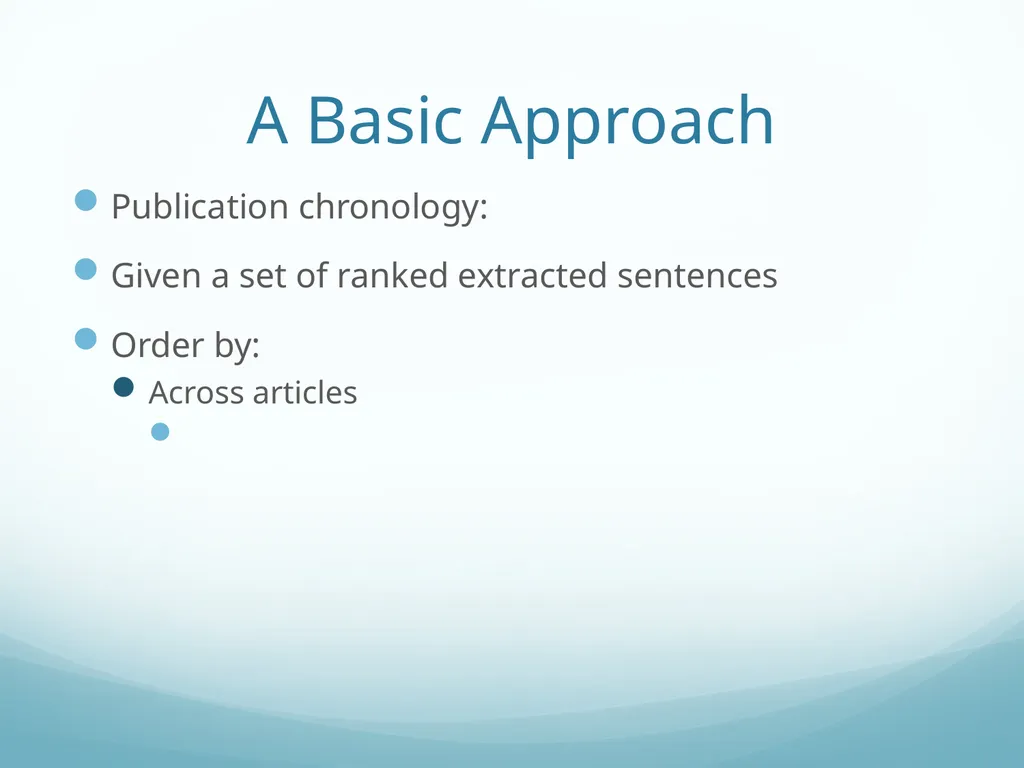 A Basic Approach

Publication chronology:

Given a set of ranked extracted sentences

Order by:

Across articles